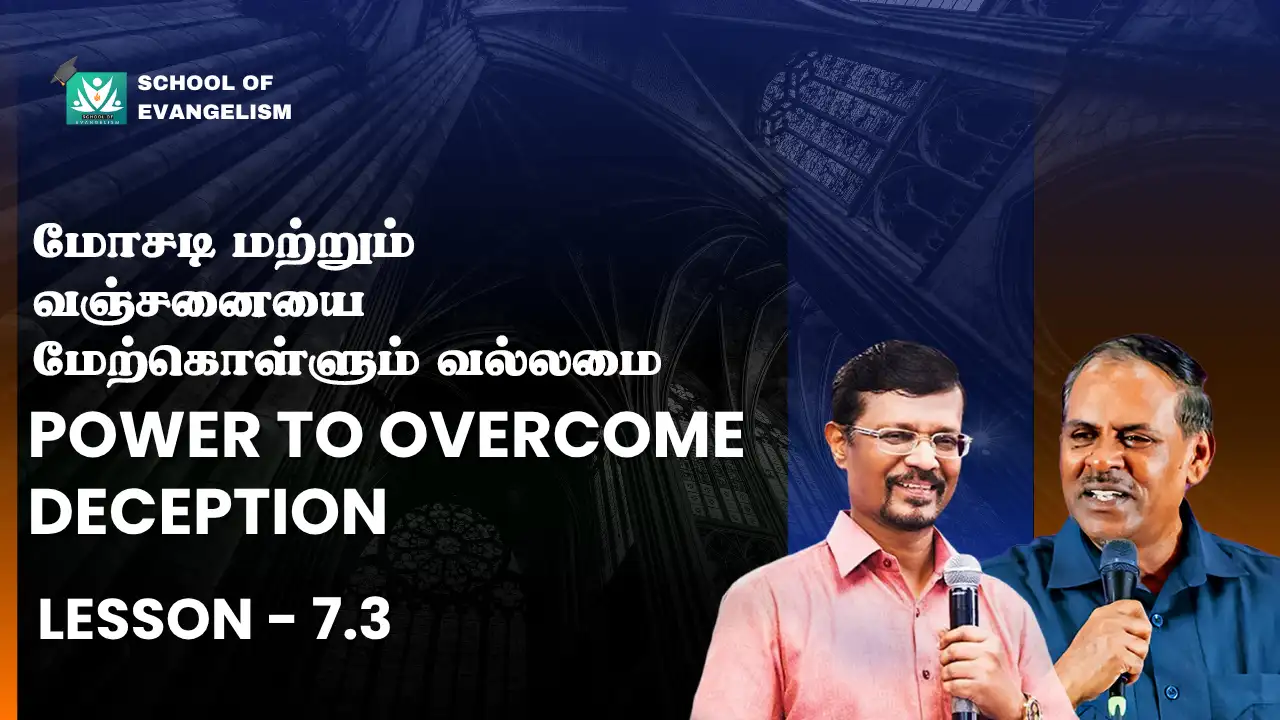 SCHOOL OF EVANGELISM

SCHOOL OF EVANGELISM

மோசடி மற்றும் வஞ்சனையை மேற்கொள்ளும் வல்லமை

POWER TO OVERCOME DECEPTION

LESSON - 7.3